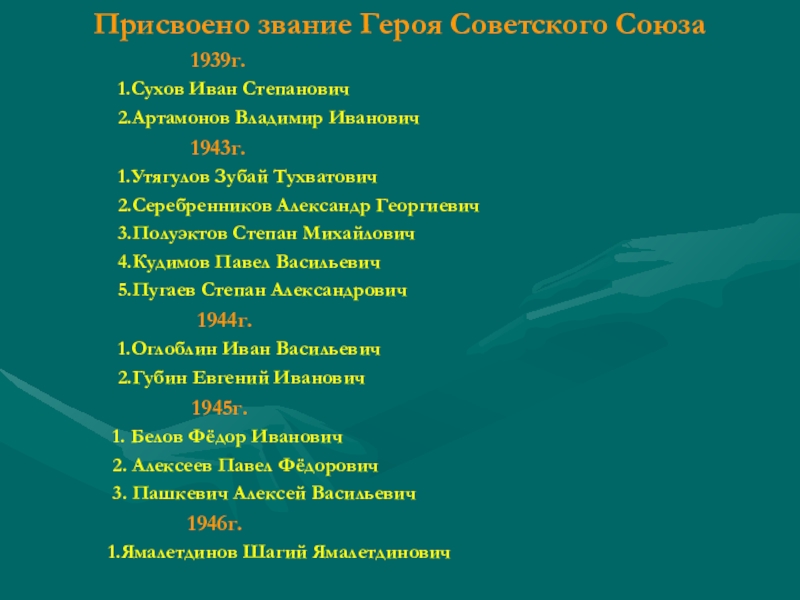 Присвоено звание Героя Советского Союза

1939г.

1.Сухов Иван Степанович

2.Артамонов Владимир Иванович

1943г.

1.Утягулов Зубай Тухватович

2.Серебренников Александр Георгиевич

3.Полуэктов Степан Михайлович

4.Кудимов Павел Васильевич

5.Пугаев Степан Александрович

1944г.

1.Оглоблин Иван Васильевич

2.Губин Евгений Иванович

1945г.

1. Белов Фёдор Иванович

2. Алексеев Павел Фёдорович

3. Пашкевич Алексей Васильевич

1946г.

1.Ямалетдинов Шагий Ямалетдинович